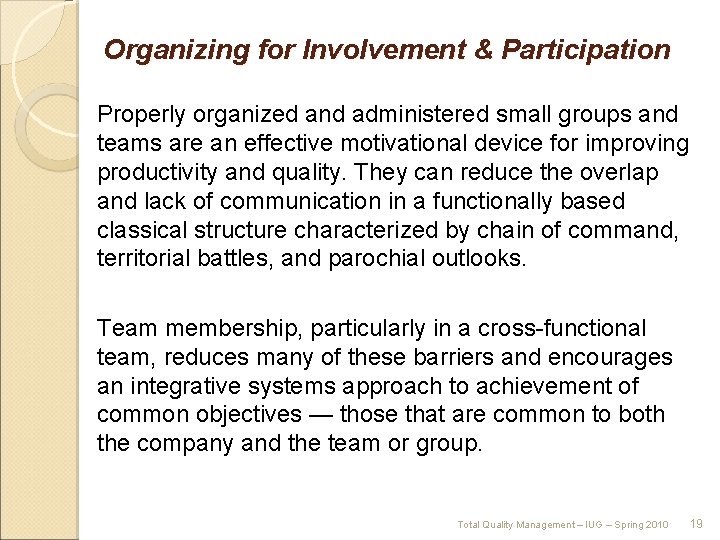 Organizing for Involvement & Participation

Properly organized and administered small groups and teams are an effective motivational device for improving productivity and quality. They can reduce the overlap and lack of communication in a functionally based classical structure characterized by chain of command, territorial battles, and parochial outlooks.

Team membership, particularly in a cross-functional team, reduces many of these barriers and encourages an integrative systems approach to achievement of common objectives — those that are common to both the company and the team or group.

Total Quality Management – IUG – Spring 2010 19